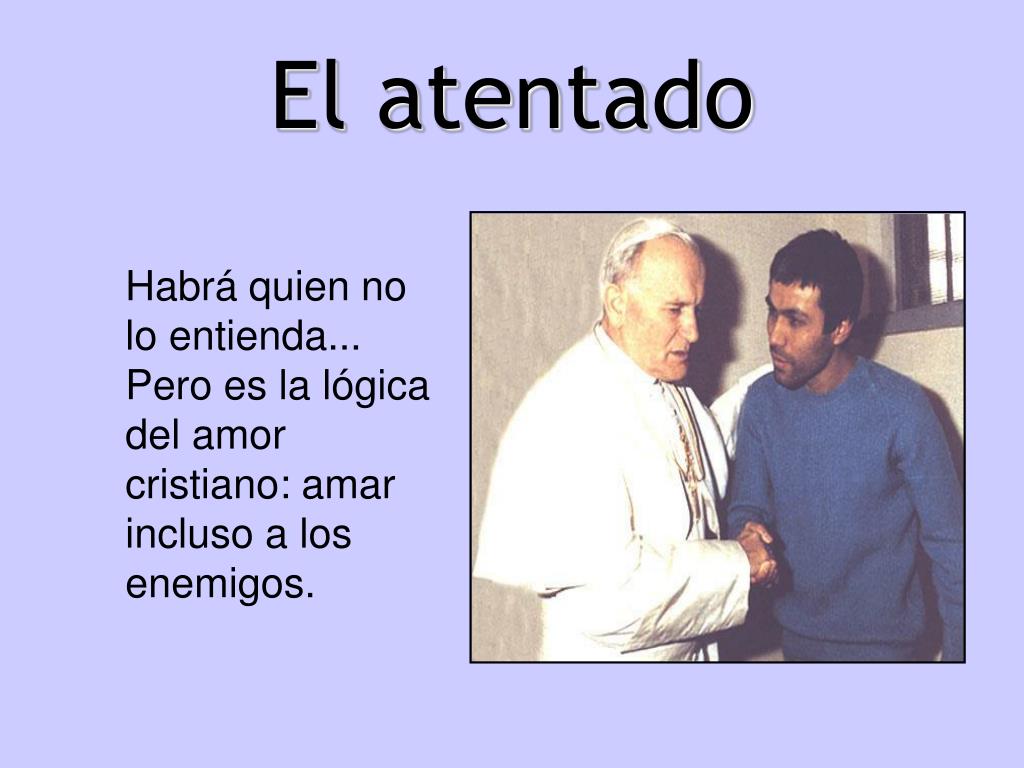 El atentado

Habrá quien no lo entienda... Pero es la lógica del amor cristiano: amar incluso a los enemigos.